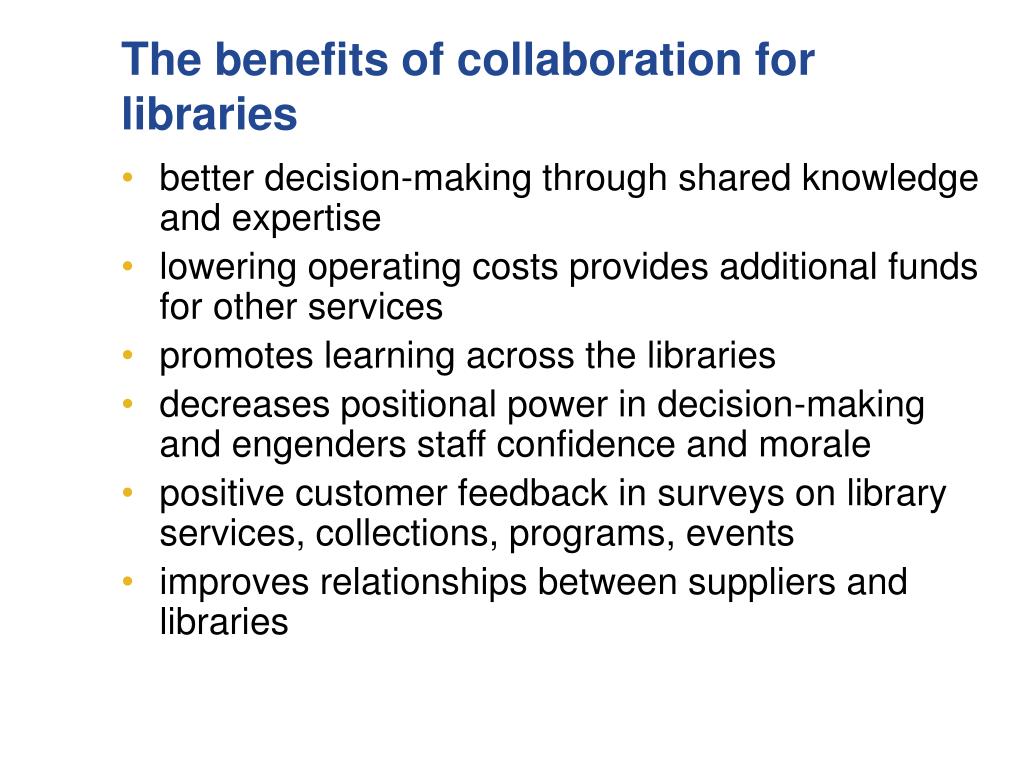 The benefits of collaboration for libraries

• better decision-making through shared knowledge and expertise
• lowering operating costs provides additional funds for other services
• promotes learning across the libraries
• decreases positional power in decision-making and engenders staff confidence and morale
• positive customer feedback in surveys on library services, collections, programs, events
• improves relationships between suppliers and libraries